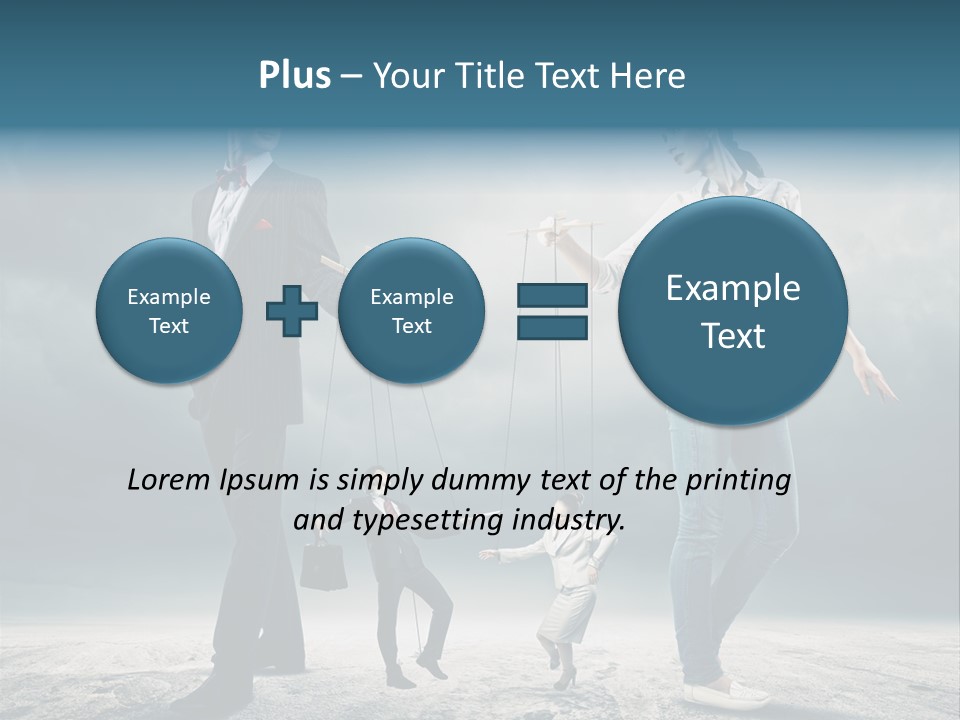 Plus – Your Title Text Here

Example Text

Example Text

Example Text

Lorem Ipsum is simply dummy text of the printing and typesetting industry.